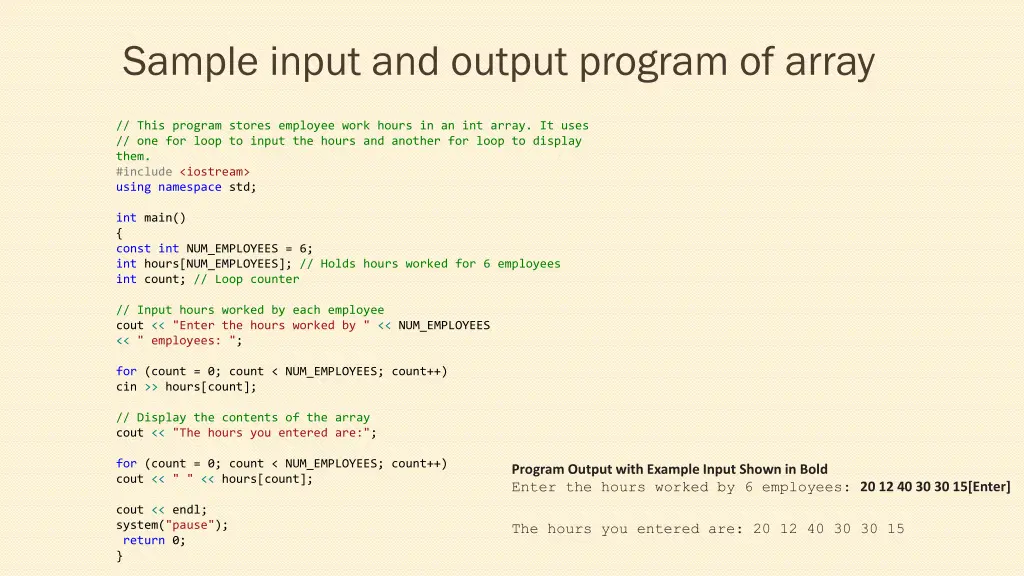 Sample input and output program of array

// This program stores employee work hours in an int array. It uses
// one for loop to input the hours and another for loop to display
them.
#include <iostream>
using namespace std;

int main()
{
const int NUM_EMPLOYEES = 6;
int hours[NUM_EMPLOYEES]; // Holds hours worked for 6 employees
int count; // Loop counter

// Input hours worked by each employee
cout << "Enter the hours worked by " << NUM_EMPLOYEES
<< " employees: ";

for (count = 0; count < NUM_EMPLOYEES; count++)
cin >> hours[count];

// Display the contents of the array
cout << "The hours you entered are:";

for (count = 0; count < NUM_EMPLOYEES; count++)
cout << " " << hours[count];

cout << endl;
system("pause");
return 0;
}

Program Output with Example Input Shown in Bold
Enter the hours worked by 6 employees: 20 12 40 30 30 15[Enter]

The hours you entered are: 20 12 40 30 30 15